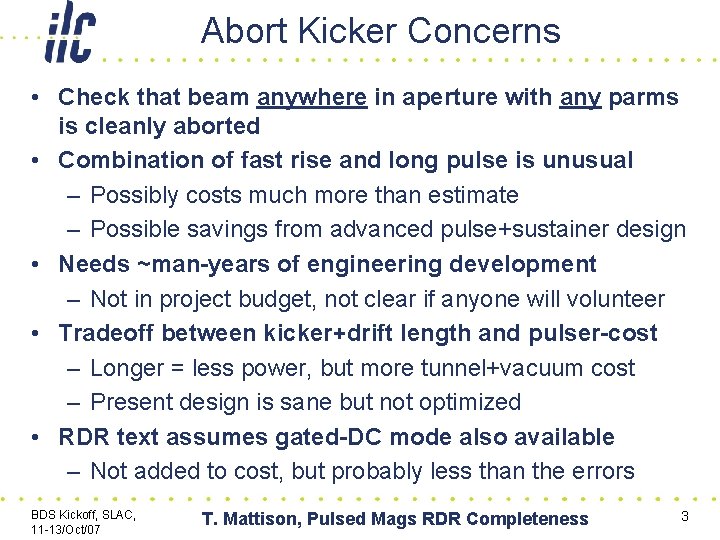 ilc

Abort Kicker Concerns

• Check that beam anywhere in aperture with any parms is cleanly aborted
• Combination of fast rise and long pulse is unusual
– Possibly costs much more than estimate
– Possible savings from advanced pulse+sustainer design
• Needs ~man-years of engineering development
– Not in project budget, not clear if anyone will volunteer
• Tradeoff between kicker+drift length and pulser-cost
– Longer = less power, but more tunnel+vacuum cost
– Present design is sane but not optimized
• RDR text assumes gated-DC mode also available
– Not added to cost, but probably less than the errors

BDS Kickoff, SLAC, 11-13/Oct/07

T. Mattison, Pulsed Mags RDR Completeness

3